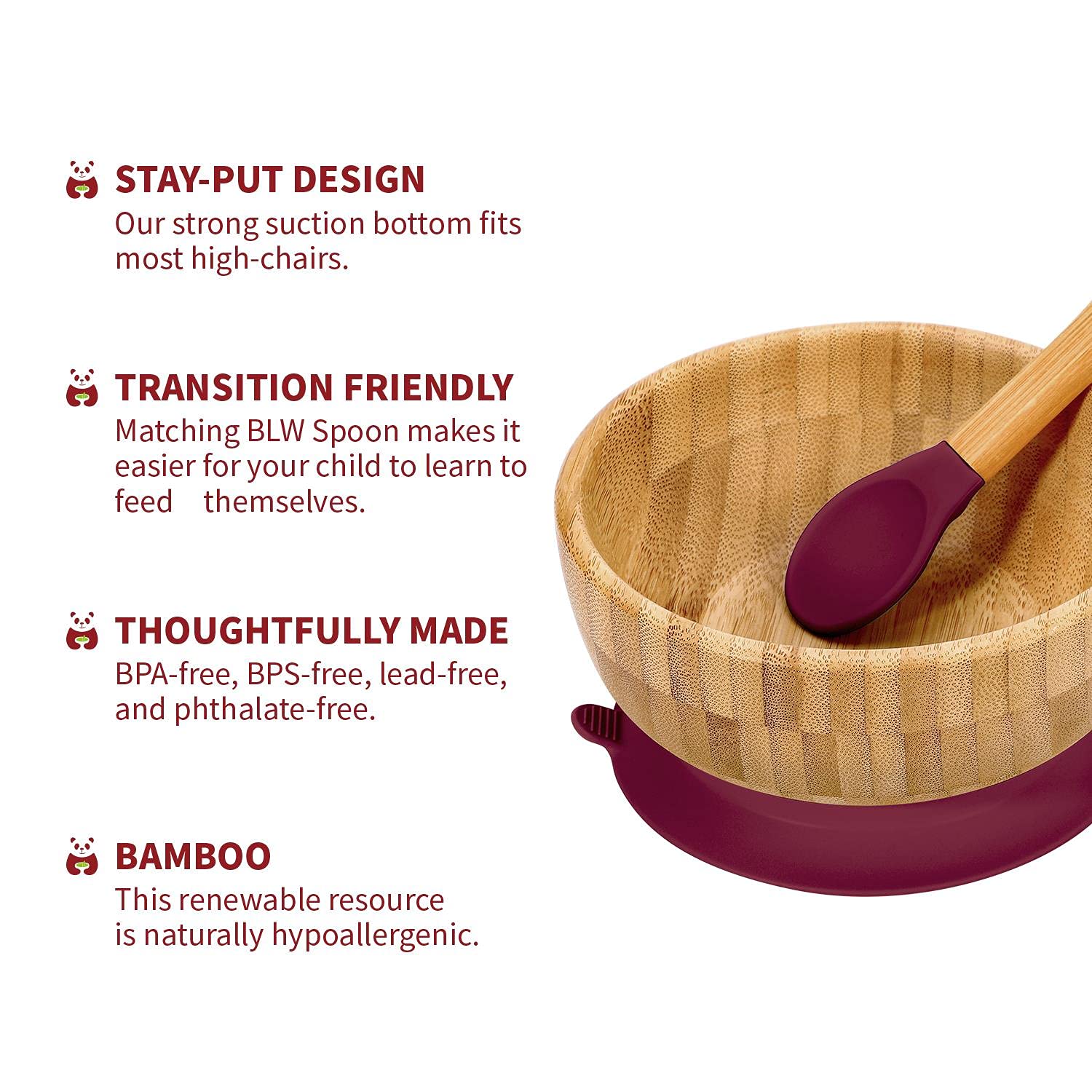 STAY-PUT DESIGN
Our strong suction bottom fits most high-chairs.

TRANSITION FRIENDLY
Matching BLW Spoon makes it easier for your child to learn to feed themselves.

THOUGHTFULLY MADE
BPA-free, BPS-free, lead-free, and phthalate-free.

BAMBOO
This renewable resource is naturally hypoallergenic.